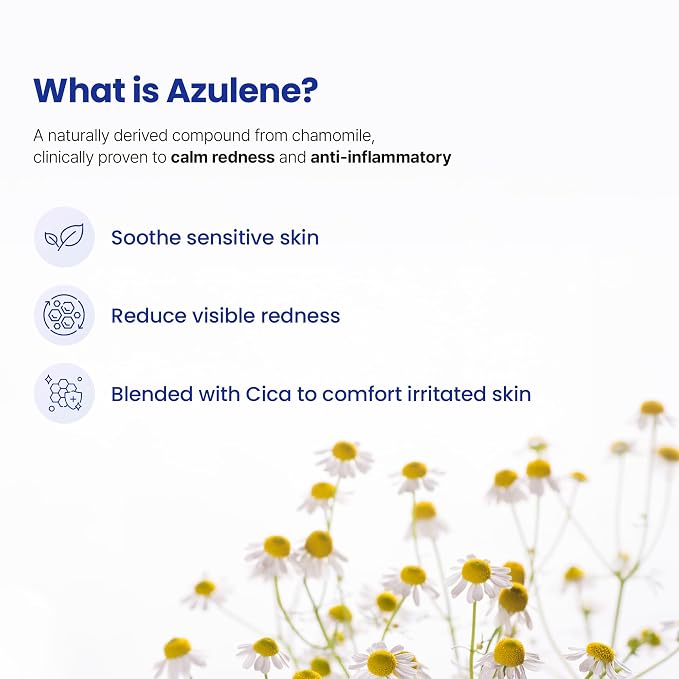 What is Azulene?

A naturally derived compound from chamomile, clinically proven to calm redness and anti-inflammatory

Soothe sensitive skin

Reduce visible redness

Blended with Cica to comfort irritated skin